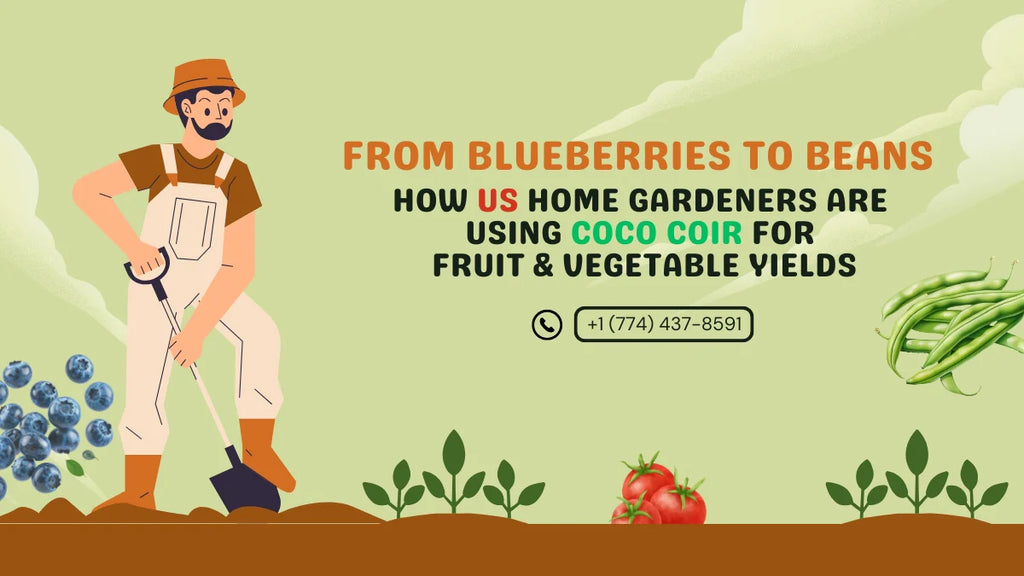 FROM BLUEBERRIES TO BEANS
HOW US HOME GARDENERS ARE USING COCO COIR FOR FRUIT & VEGETABLE YIELDS

+1 (774) 437-8591